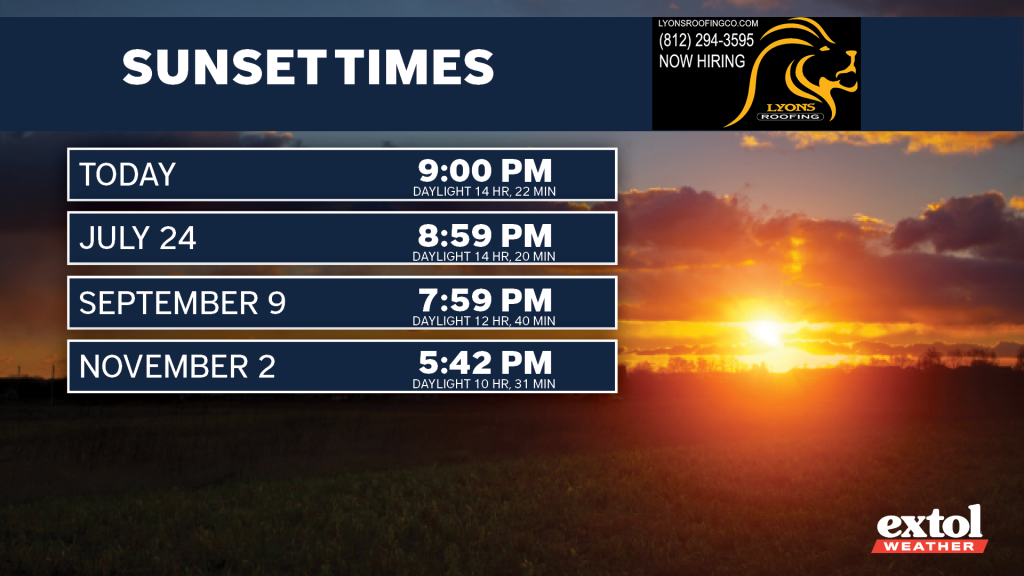 SUNSET TIMES

LYONSROOFINGCO.COM
(812) 294-3595
NOW HIRING
LYONS
ROOFING

TODAY
9:00 PM
DAYLIGHT 14 HR, 22 MIN

JULY 24
8:59 PM
DAYLIGHT 14 HR, 20 MIN

SEPTEMBER 9
7:59 PM
DAYLIGHT 12 HR, 40 MIN

NOVEMBER 2
5:42 PM
DAYLIGHT 10 HR, 31 MIN

extol
WEATHER